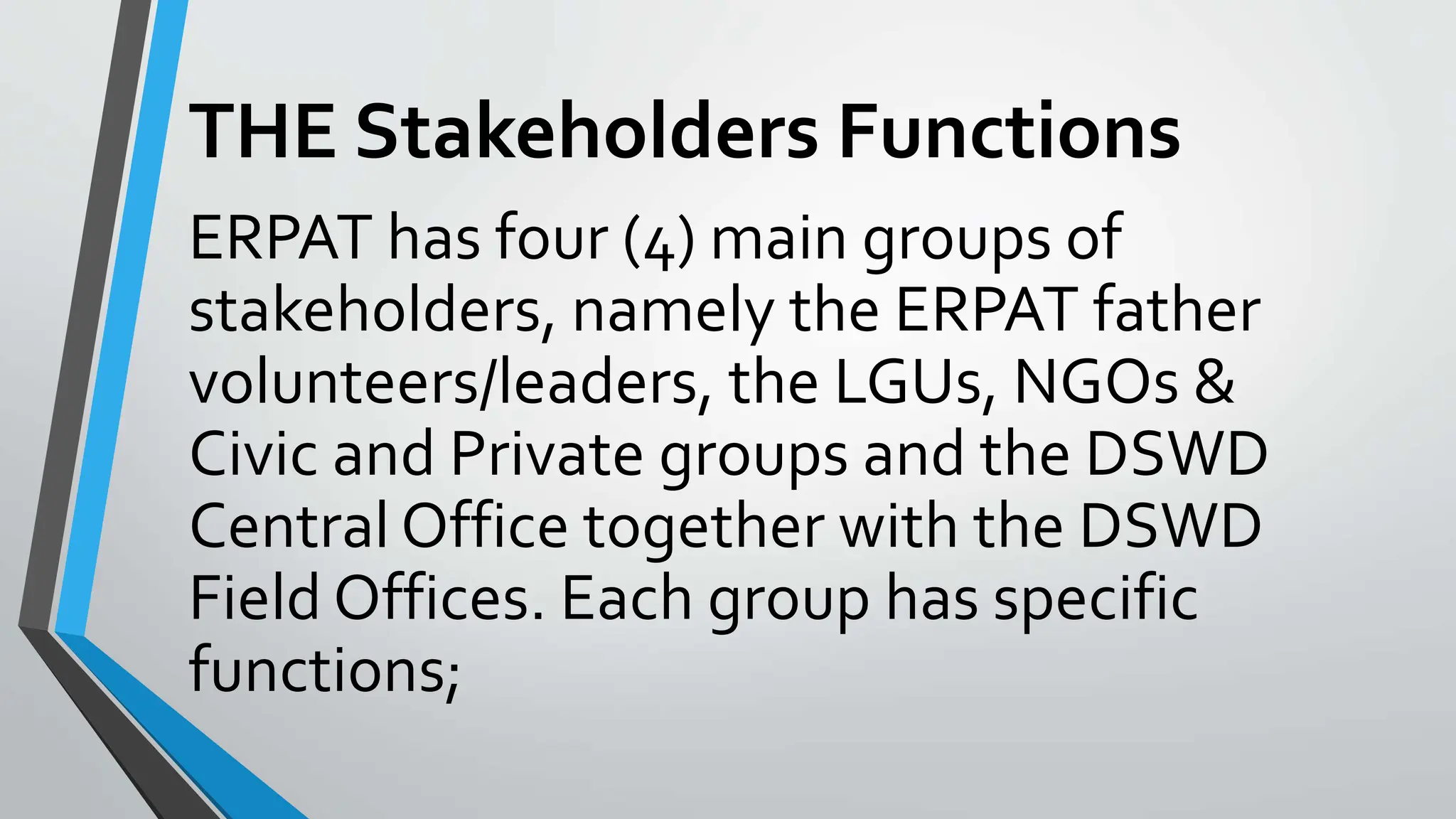 THE Stakeholders Functions

ERPAT has four (4) main groups of stakeholders, namely the ERPAT father volunteers/leaders, the LGUs, NGOs & Civic and Private groups and the DSWD Central Office together with the DSWD Field Offices. Each group has specific functions;